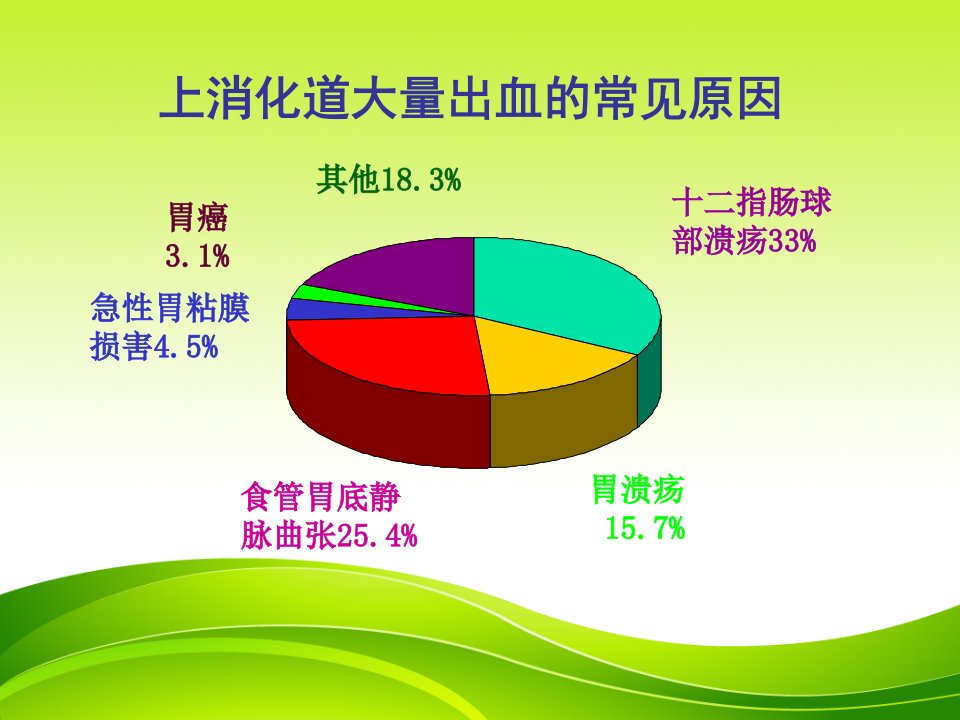 上消化道大量出血的常见原因

其他18.3%

胃癌
3.1%

十二指肠球部溃疡33%

急性胃粘膜损害4.5%

食管胃底静脉曲张25.4%

胃溃疡
15.7%